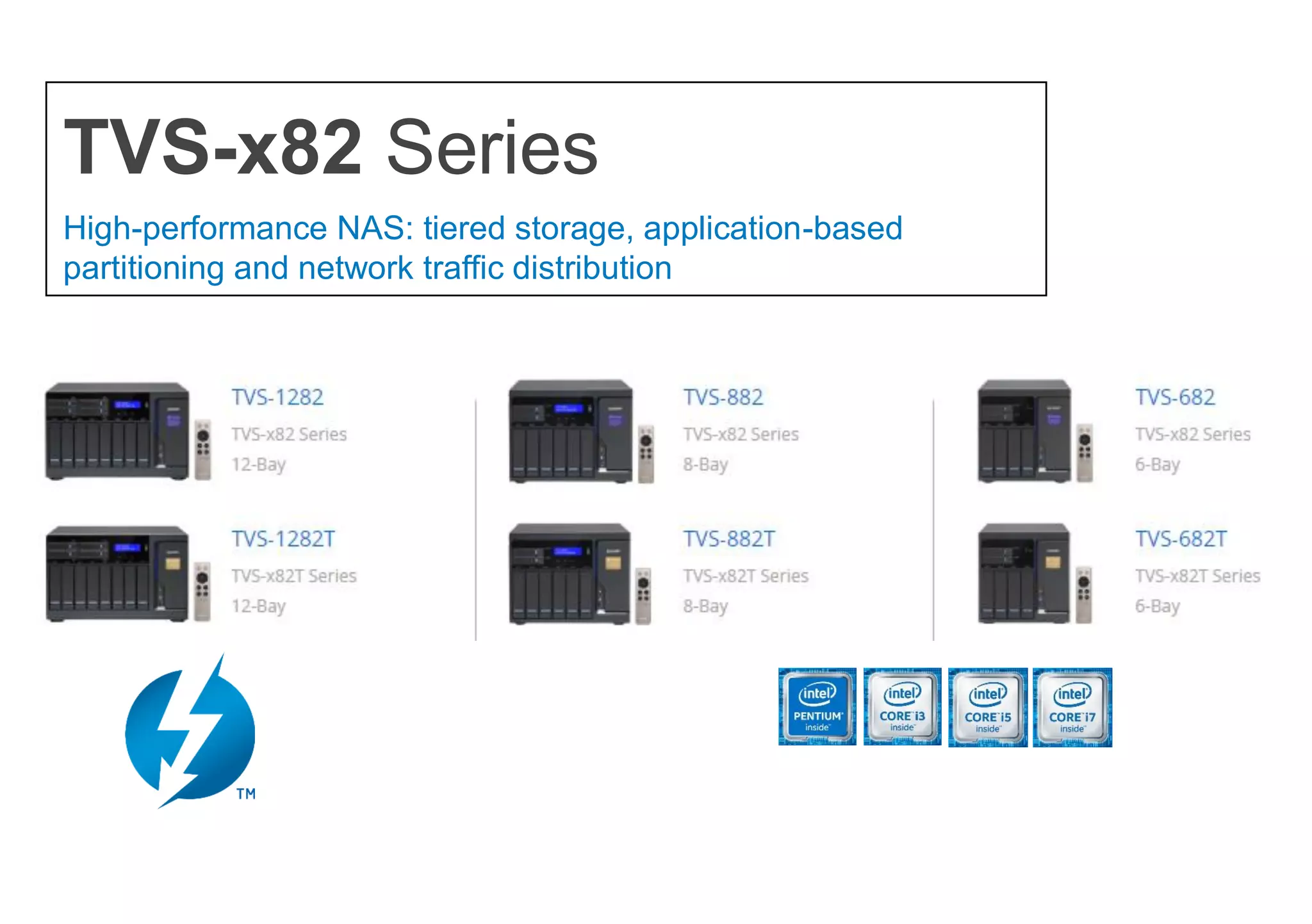 TVS-x82 Series

High-performance NAS: tiered storage, application-based partitioning and network traffic distribution

TVS-1282
TVS-x82 Series
12-Bay

TVS-1282T
TVS-x82T Series
12-Bay

TVS-882
TVS-x82 Series
8-Bay

TVS-882T
TVS-x82T Series
8-Bay

TVS-682
TVS-x82 Series
6-Bay

TVS-682T
TVS-x82T Series
6-Bay

TM

intel PENTIUM inside

intel CORE i3 inside

intel CORE i5 inside

intel CORE i7 inside